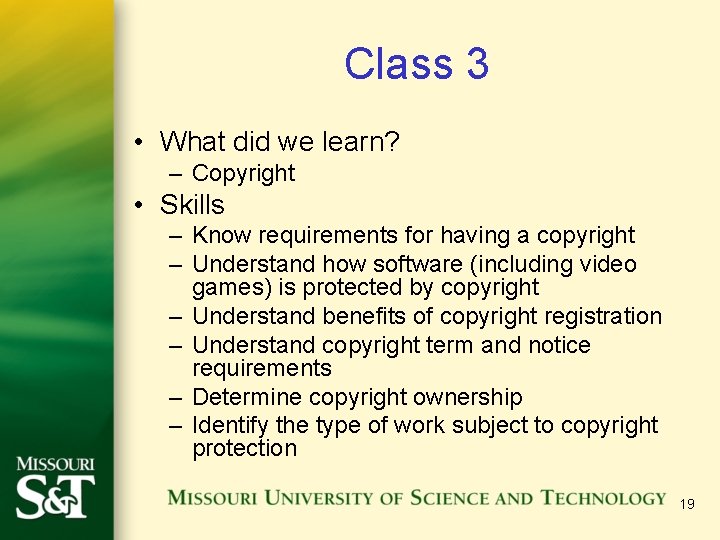 Class 3

• What did we learn?
– Copyright
• Skills
– Know requirements for having a copyright
– Understand how software (including video games) is protected by copyright
– Understand benefits of copyright registration
– Understand copyright term and notice requirements
– Determine copyright ownership
– Identify the type of work subject to copyright protection

MISSOURI S&T

MISSOURI UNIVERSITY OF SCIENCE AND TECHNOLOGY

19